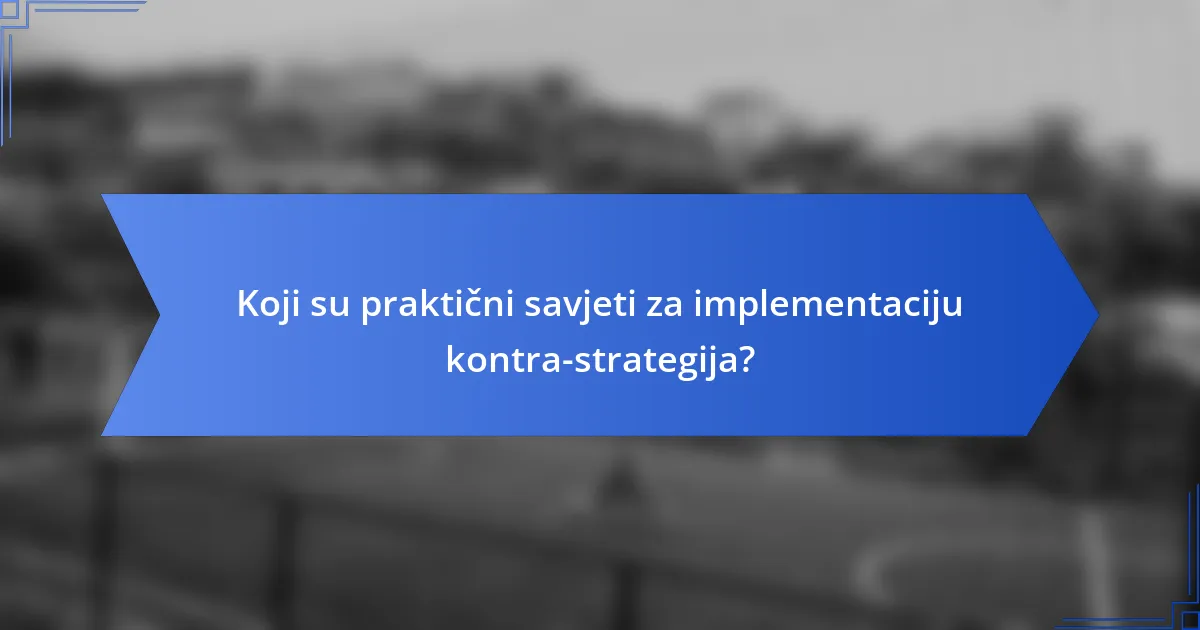 Koji su praktični savjeti za implementaciju kontra-strategija?